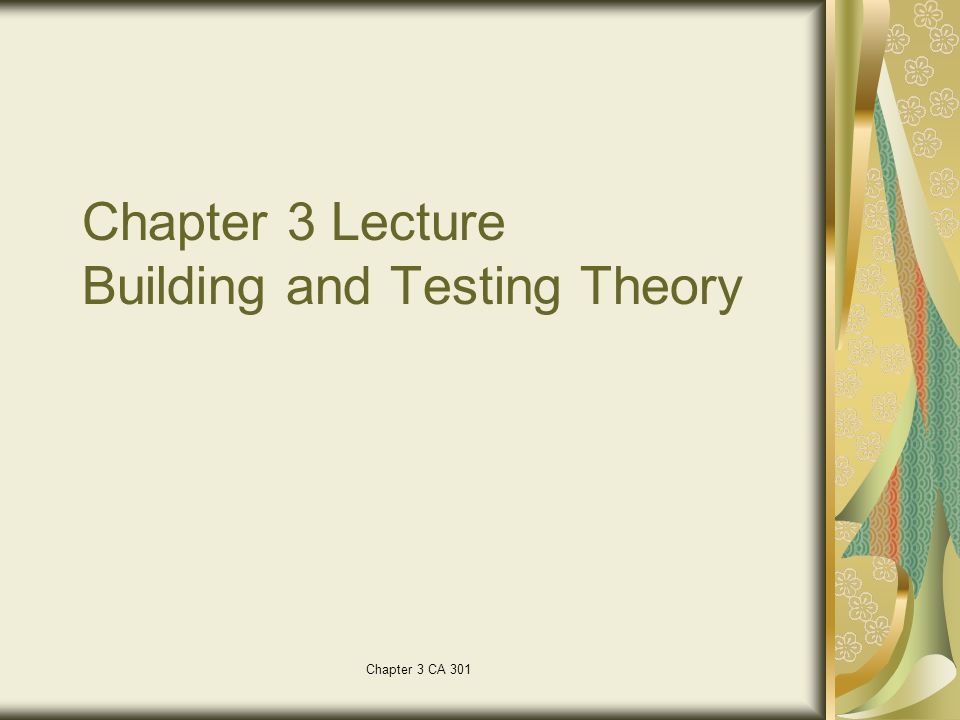 Chapter 3 Lecture
Building and Testing Theory

Chapter 3 CA 301